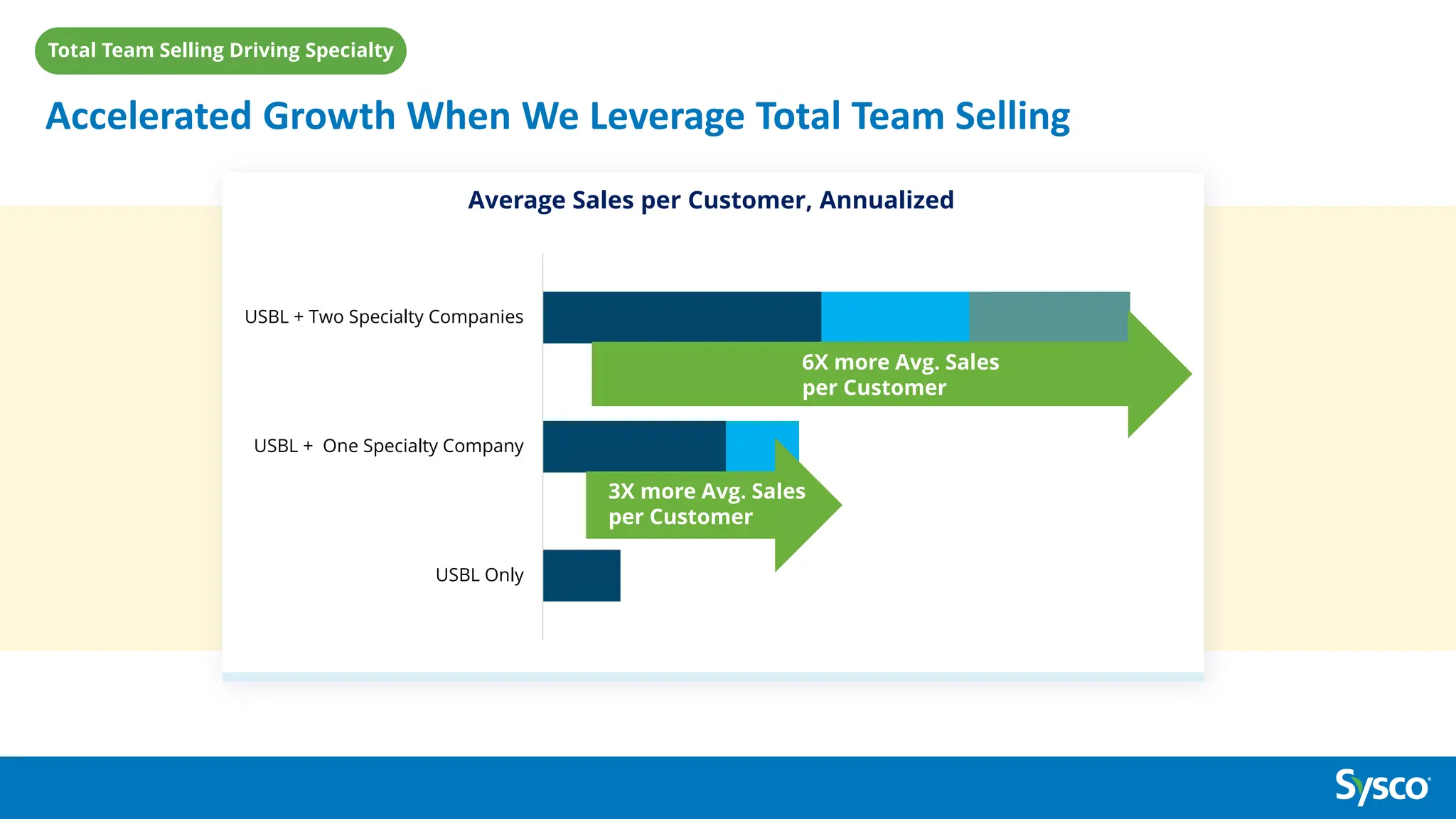 Total Team Selling Driving Specialty

Accelerated Growth When We Leverage Total Team Selling

Average Sales per Customer, Annualized

USBL + Two Specialty Companies

6X more Avg. Sales per Customer

USBL + One Specialty Company

3X more Avg. Sales per Customer

USBL Only

Sysco